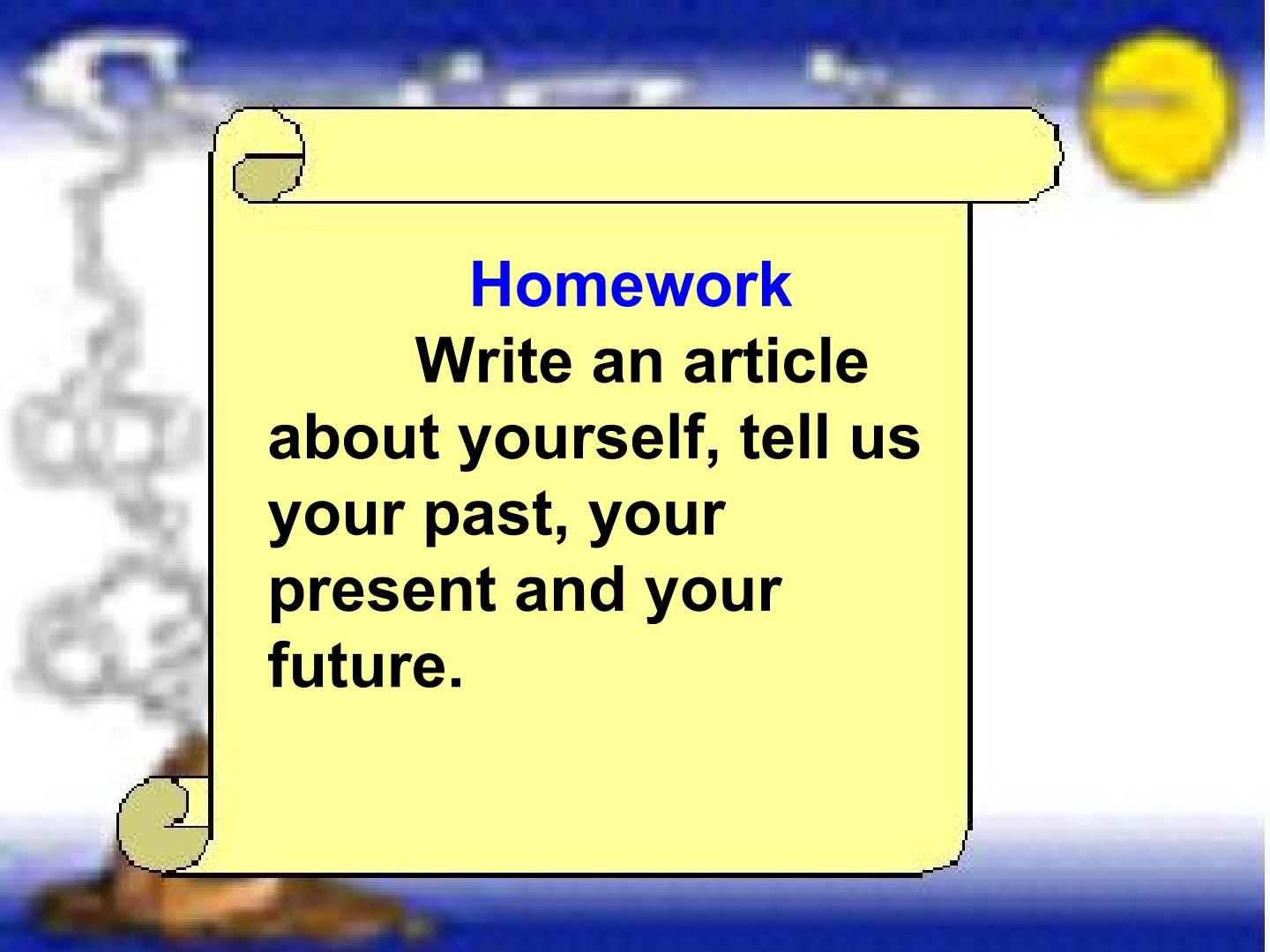 Homework

Write an article about yourself, tell us your past, your present and your future.